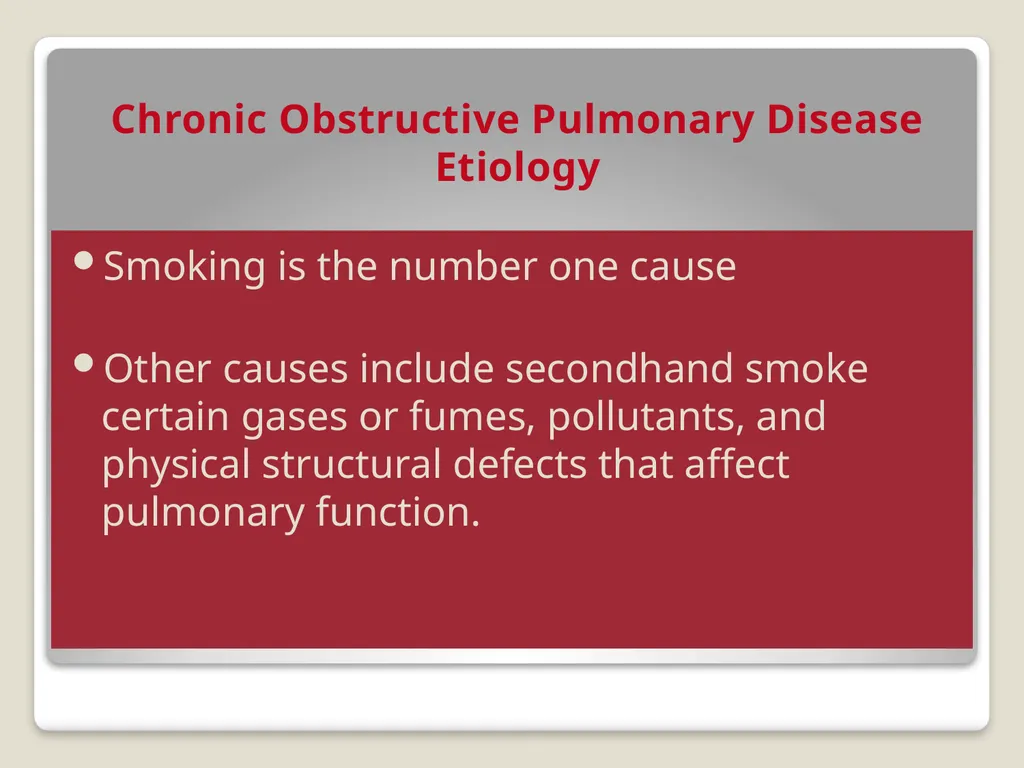 Chronic Obstructive Pulmonary Disease Etiology

• Smoking is the number one cause

• Other causes include secondhand smoke certain gases or fumes, pollutants, and physical structural defects that affect pulmonary function.